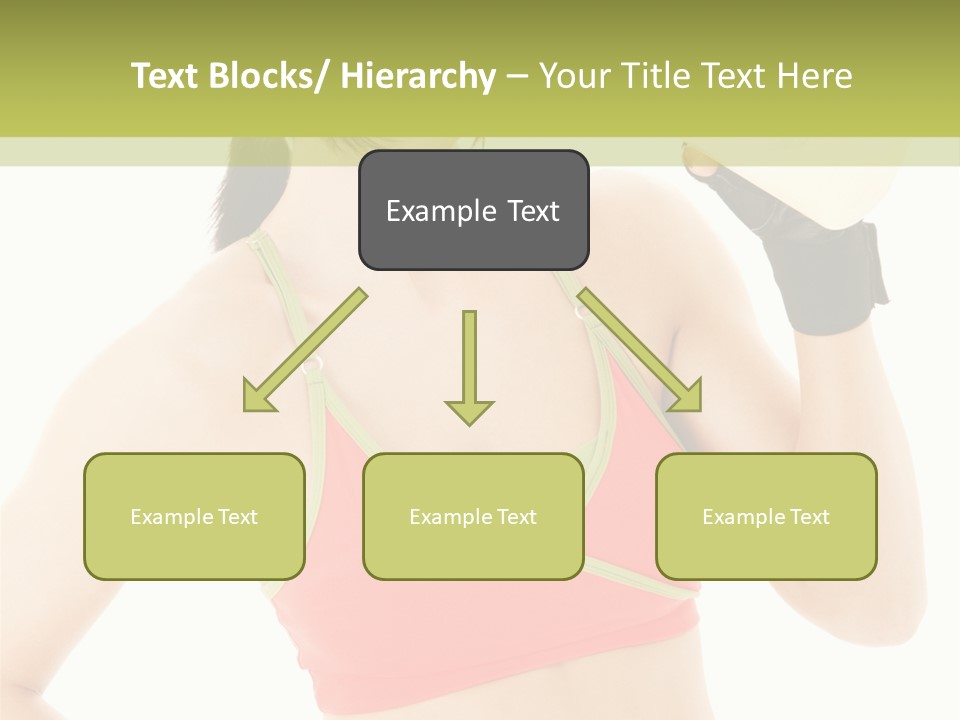 Text Blocks/ Hierarchy – Your Title Text Here

Example Text

Example Text

Example Text

Example Text